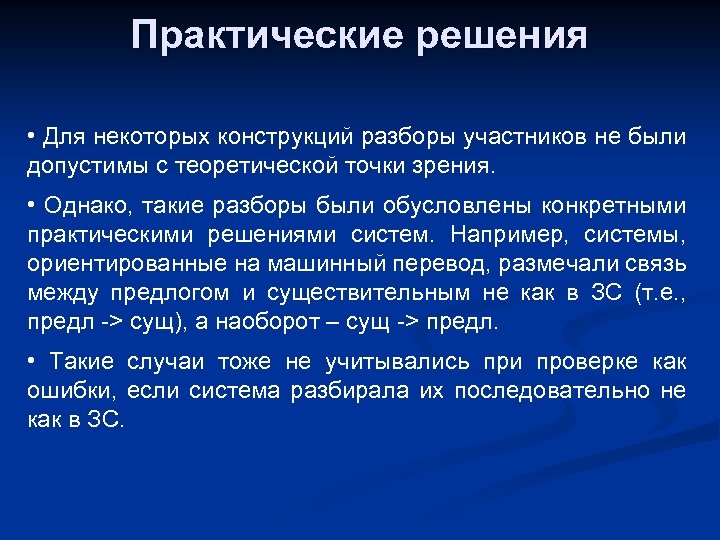 Практические решения

• Для некоторых конструкций разборы участников не были допустимы с теоретической точки зрения.

• Однако, такие разборы были обусловлены конкретными практическими решениями систем. Например, системы, ориентированные на машинный перевод, размечали связь между предлогом и существительным не как в ЗС (т.е., предл -> сущ), а наоборот – сущ -> предл.

• Такие случаи тоже не учитывались при проверке как ошибки, если система разбирала их последовательно не как в ЗС.